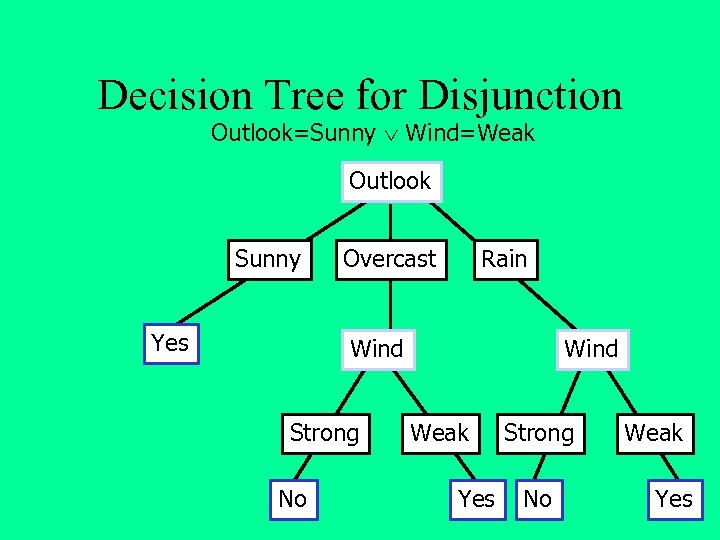 Decision Tree for Disjunction
Outlook=Sunny $\vee$ Wind=Weak

Outlook

Sunny

Overcast

Rain

Yes

Wind

Wind

Strong

Weak

Strong

Weak

No

Yes

No

Yes